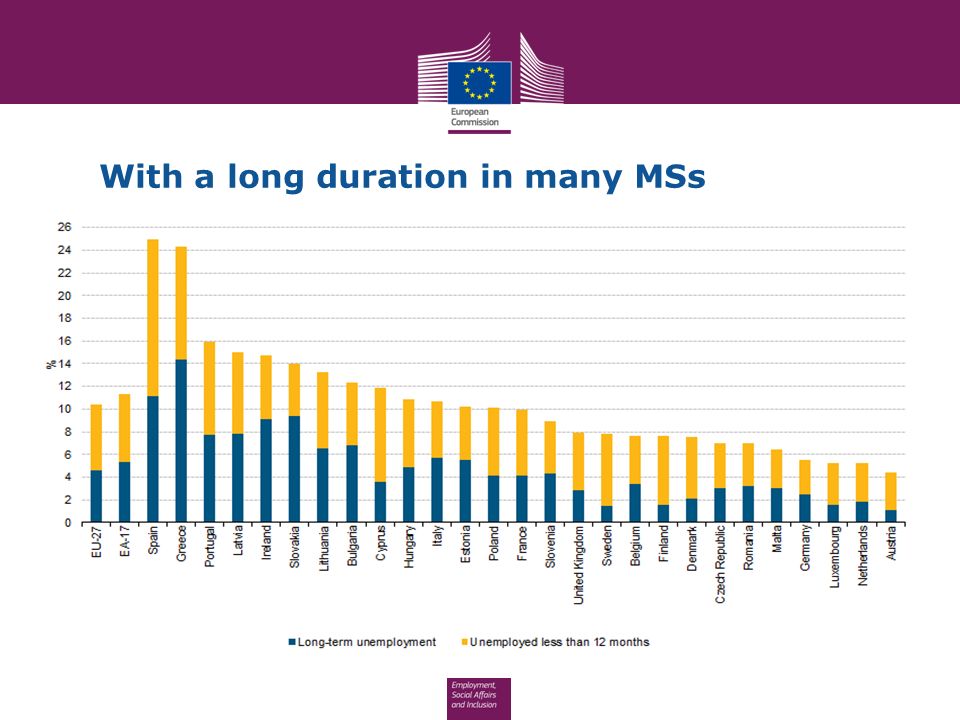 European Commission

With a long duration in many MSs

26
24
22
20
18
16
14
12
10
8
6
4
2
0

%

EU-27
EA-17
Spain
Greece
Portugal
Latvia
Ireland
Slovakia
Lithuania
Bulgaria
Cyprus
Hungary
Italy
Estonia
Poland
France
Slovenia
United Kingdom
Sweden
Belgium
Finland
Denmark
Czech Republic
Romania
Malta
Germany
Luxembourg
Netherlands
Austria

Long-term unemployment
Unemployed less than 12 months

Employment, Social Affairs and Inclusion